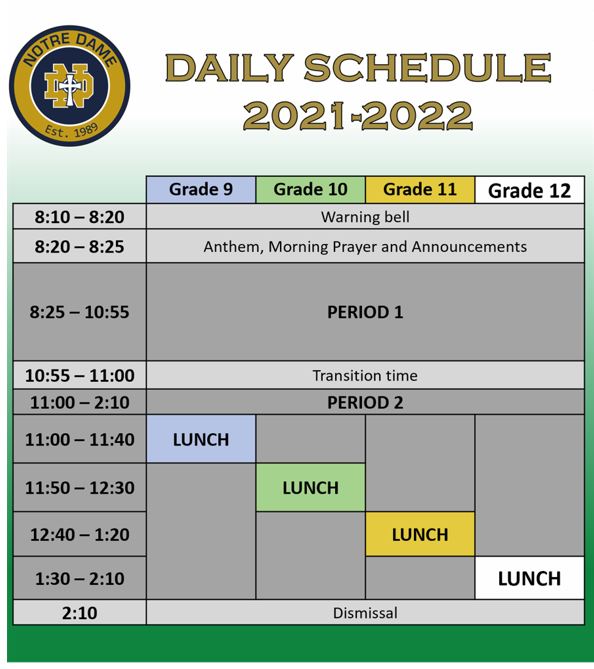 NOTRE DAME
ND
Est. 1989

DAILY SCHEDULE
2021-2022

| | Grade 9 | Grade 10 | Grade 11 | Grade 12 |
|---|---|---|---|---|
| 8:10 – 8:20 | Warning bell | | | |
| 8:20 – 8:25 | Anthem, Morning Prayer and Announcements | | | |
| 8:25 – 10:55 | PERIOD 1 | | | |
| 10:55 – 11:00 | Transition time | | | |
| 11:00 – 2:10 | PERIOD 2 | | | |
| 11:00 – 11:40 | LUNCH | | | |
| 11:50 – 12:30 | | LUNCH | | |
| 12:40 – 1:20 | | | LUNCH | |
| 1:30 – 2:10 | | | | LUNCH |
| 2:10 | Dismissal | | | |